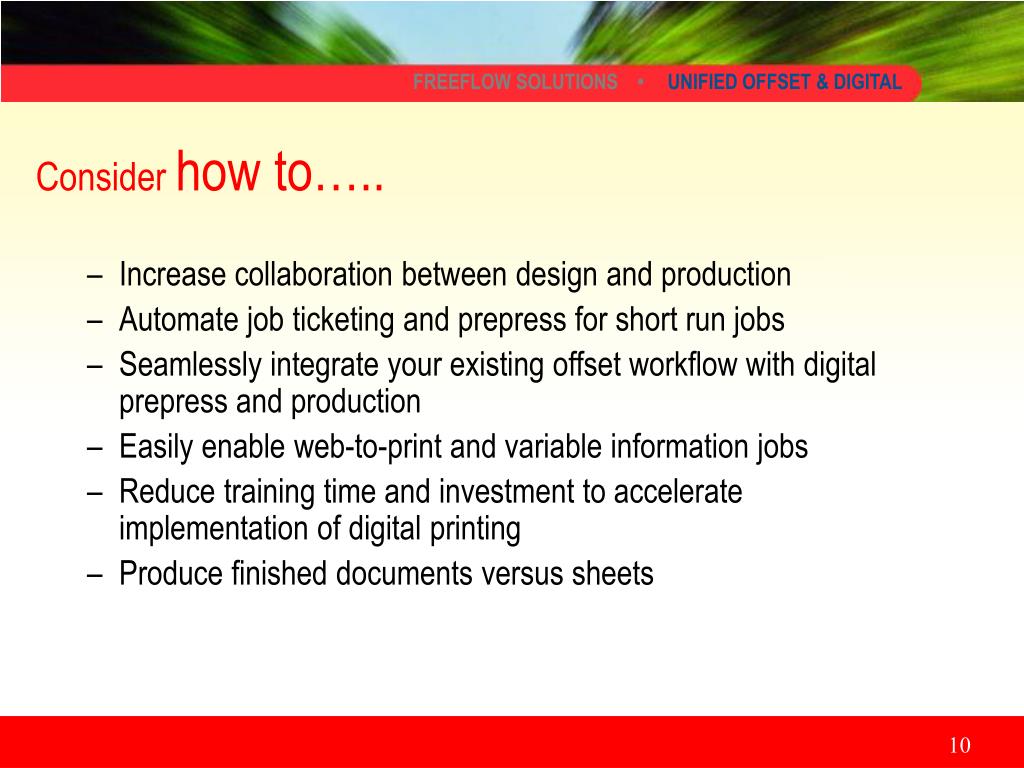 FREEFLOW SOLUTIONS • UNIFIED OFFSET & DIGITAL

Consider how to…..

– Increase collaboration between design and production
– Automate job ticketing and prepress for short run jobs
– Seamlessly integrate your existing offset workflow with digital prepress and production
– Easily enable web-to-print and variable information jobs
– Reduce training time and investment to accelerate implementation of digital printing
– Produce finished documents versus sheets

10